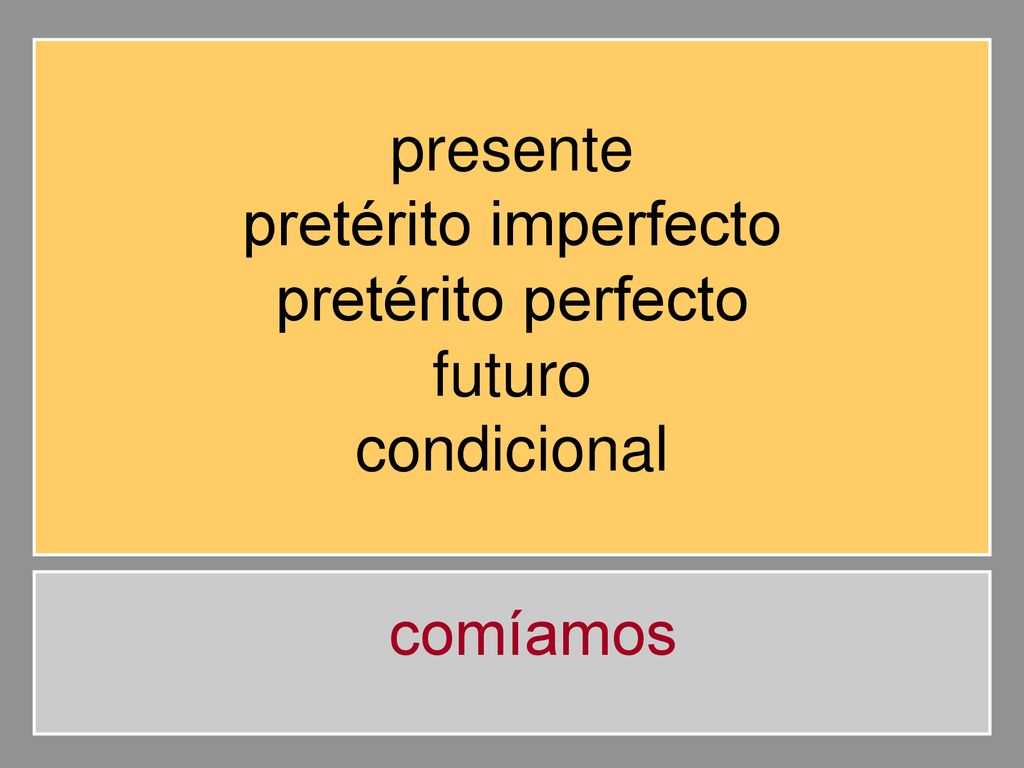 presente
pretérito imperfecto
pretérito perfecto
futuro
condicional

comíamos